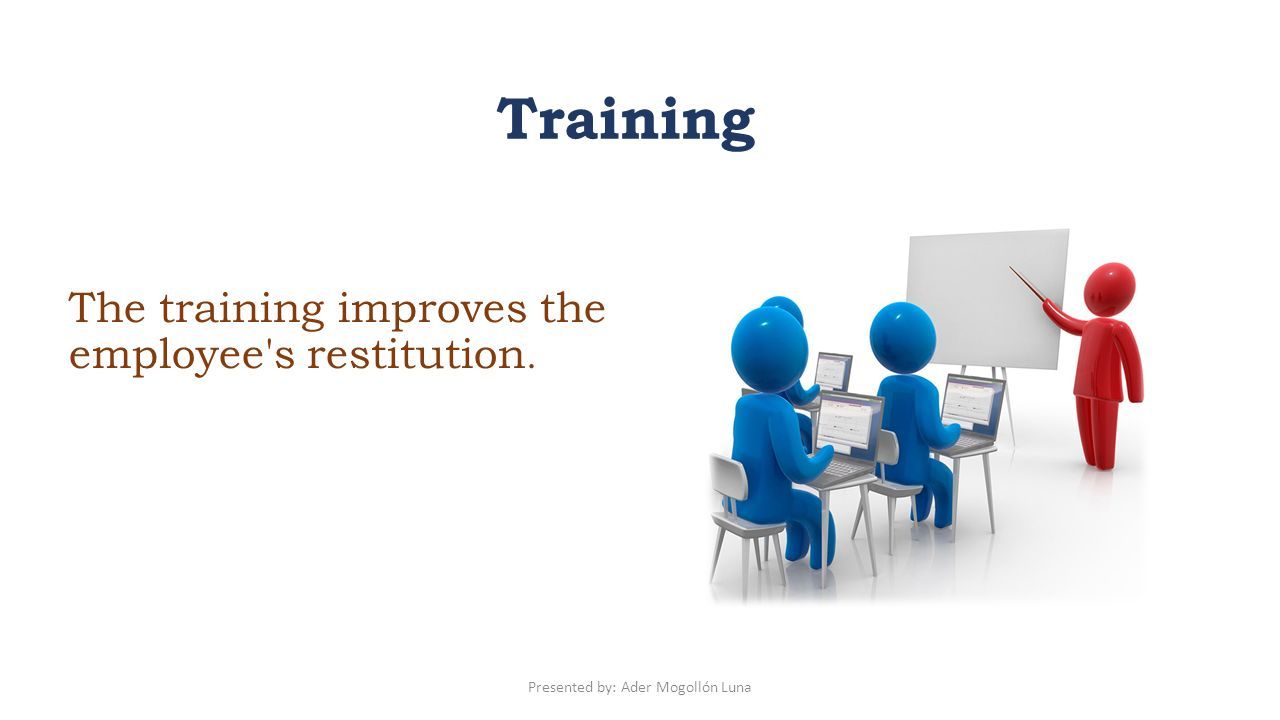 Training

The training improves the employee's restitution.

Presented by: Ader Mogollón Luna